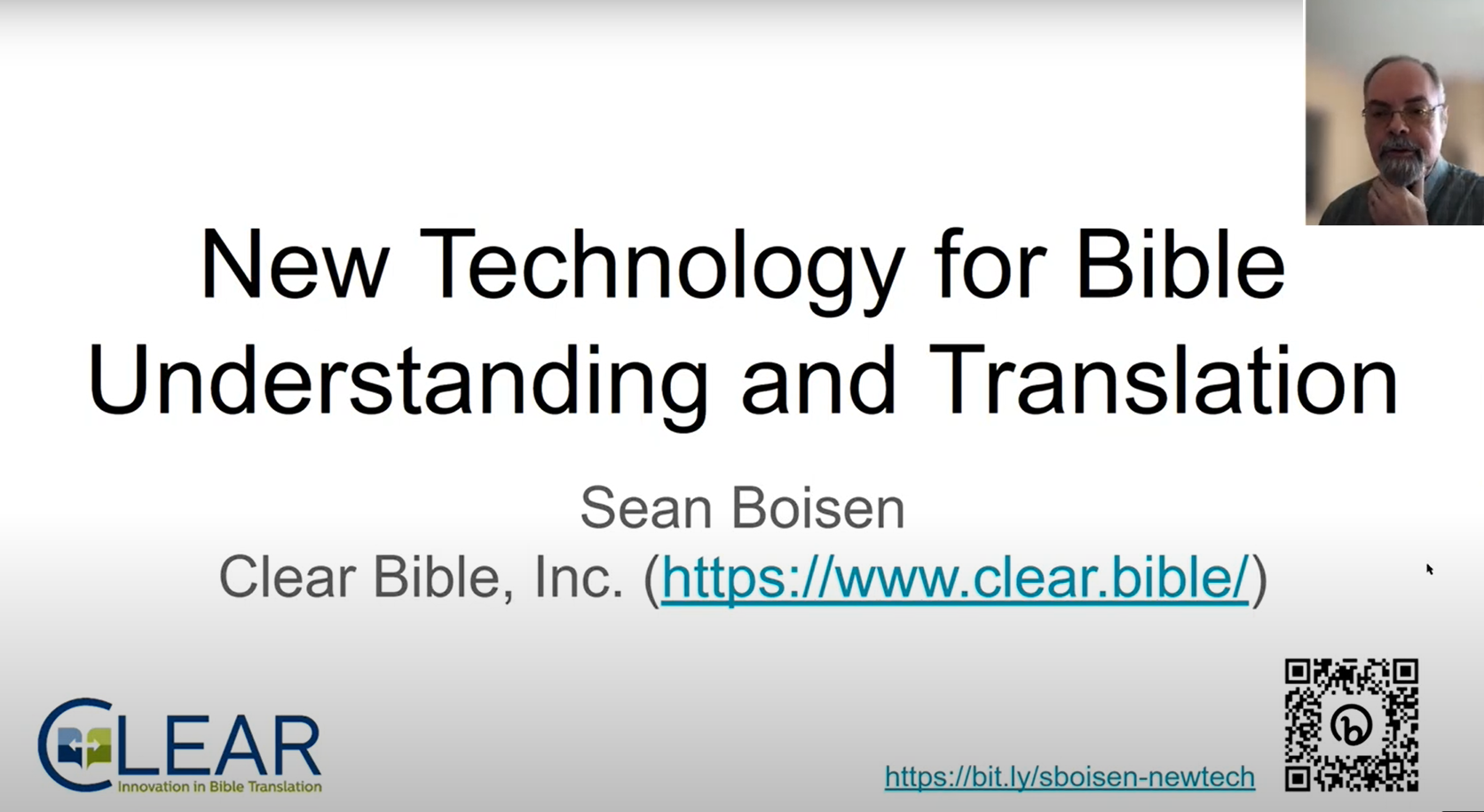 New Technology for Bible Understanding and Translation

Sean Boisen
Clear Bible, Inc. (https://www.clear.bible/)

CLEAR
Innovation in Bible Translation

https://bit.ly/sboisen-newtech